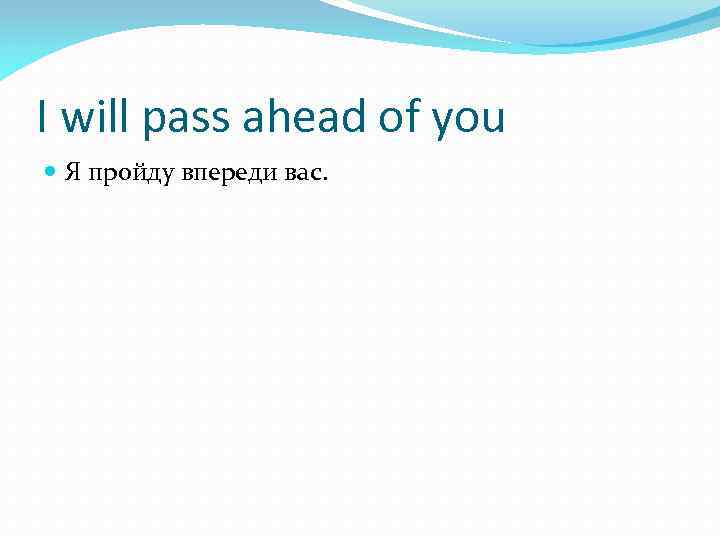 I will pass ahead of you

Я пройду впереди вас.